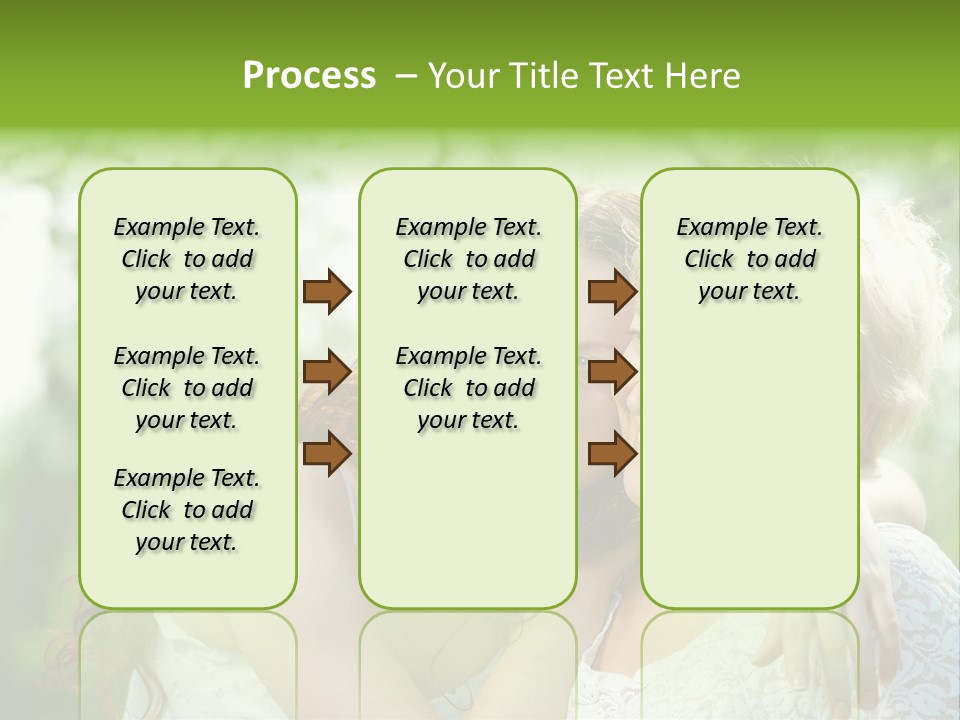 Process – Your Title Text Here

Example Text. Click to add your text.

Example Text. Click to add your text.

Example Text. Click to add your text.

Example Text. Click to add your text.

Example Text. Click to add your text.

Example Text. Click to add your text.